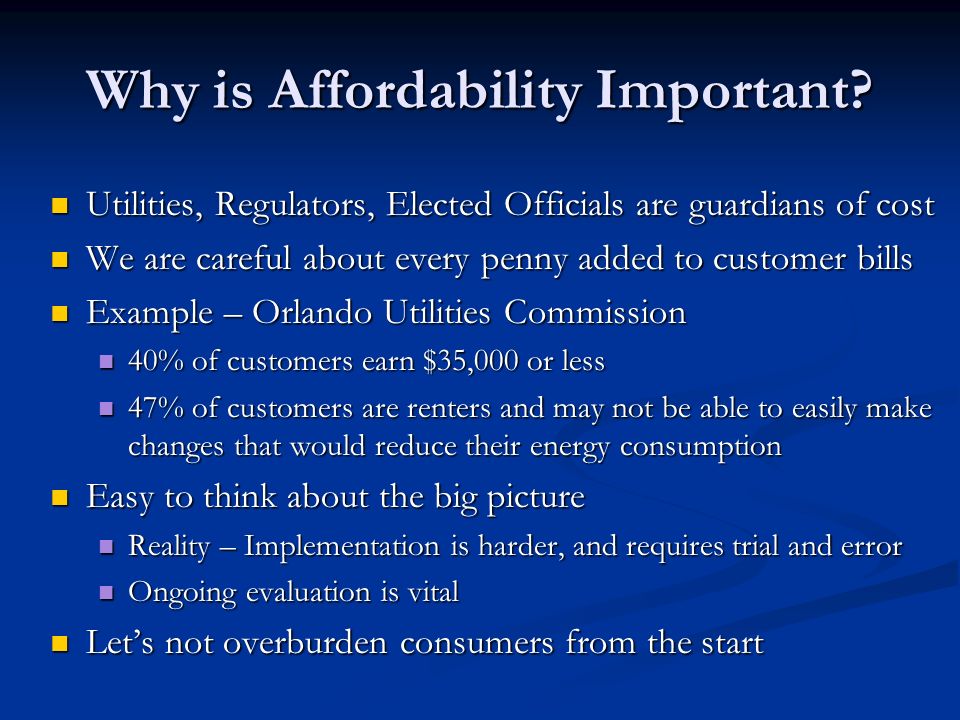 Why is Affordability Important?

- Utilities, Regulators, Elected Officials are guardians of cost
- We are careful about every penny added to customer bills
- Example – Orlando Utilities Commission
  - 40% of customers earn \$35,000 or less
  - 47% of customers are renters and may not be able to easily make changes that would reduce their energy consumption
- Easy to think about the big picture
  - Reality – Implementation is harder, and requires trial and error
  - Ongoing evaluation is vital
- Let's not overburden consumers from the start